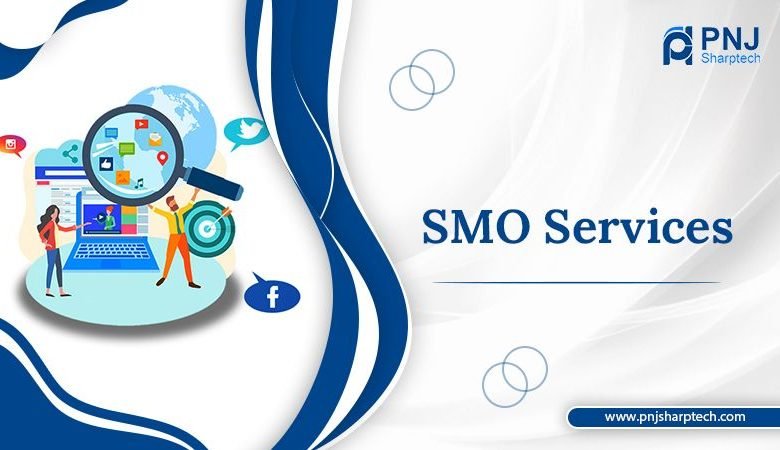 PNJ
Sharptech

SMO Services

www.pnjsharptech.com